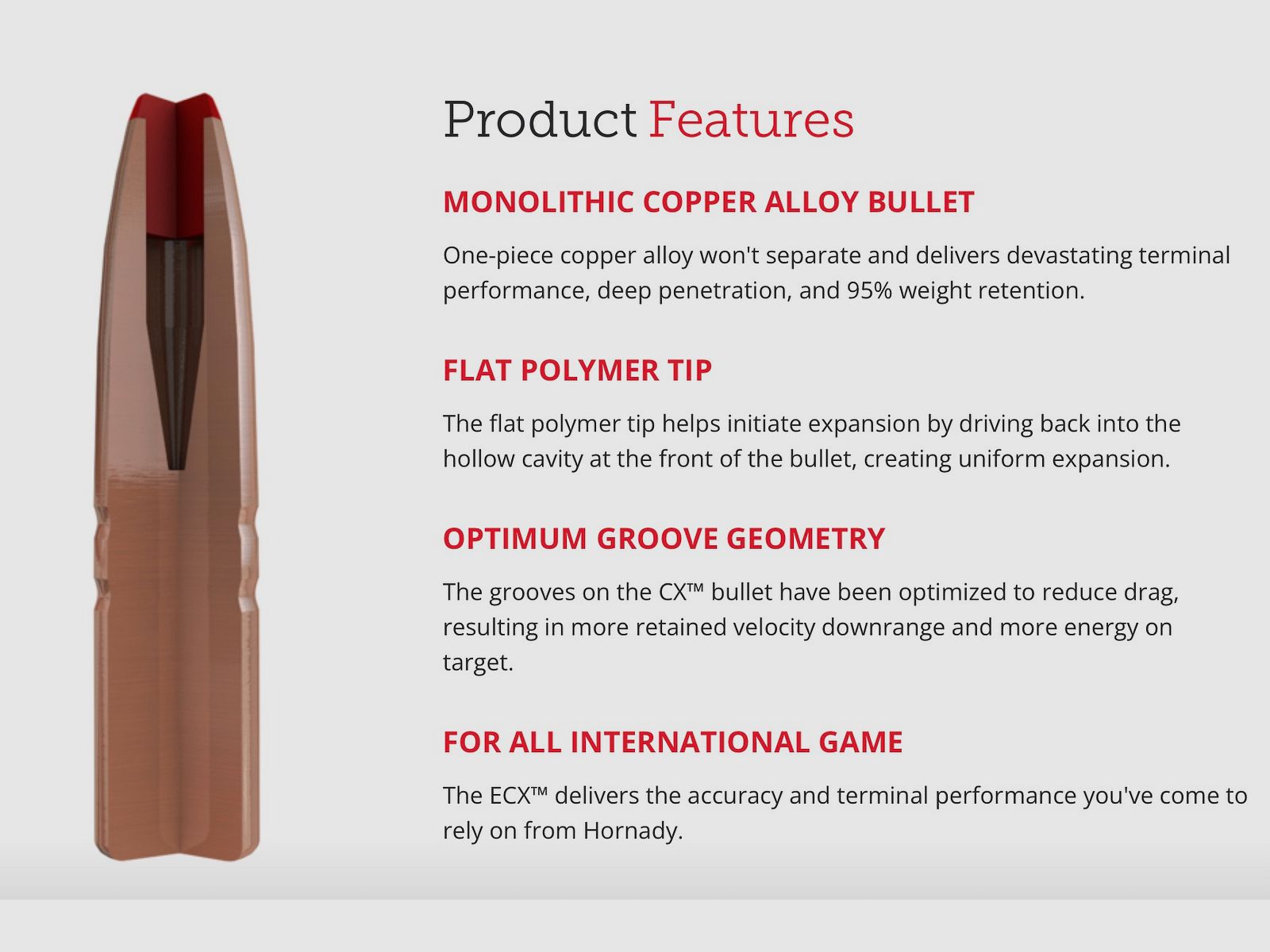 Product Features

MONOLITHIC COPPER ALLOY BULLET

One-piece copper alloy won't separate and delivers devastating terminal performance, deep penetration, and 95% weight retention.

FLAT POLYMER TIP

The flat polymer tip helps initiate expansion by driving back into the hollow cavity at the front of the bullet, creating uniform expansion.

OPTIMUM GROOVE GEOMETRY

The grooves on the CX™ bullet have been optimized to reduce drag, resulting in more retained velocity downrange and more energy on target.

FOR ALL INTERNATIONAL GAME

The ECX™ delivers the accuracy and terminal performance you've come to rely on from Hornady.